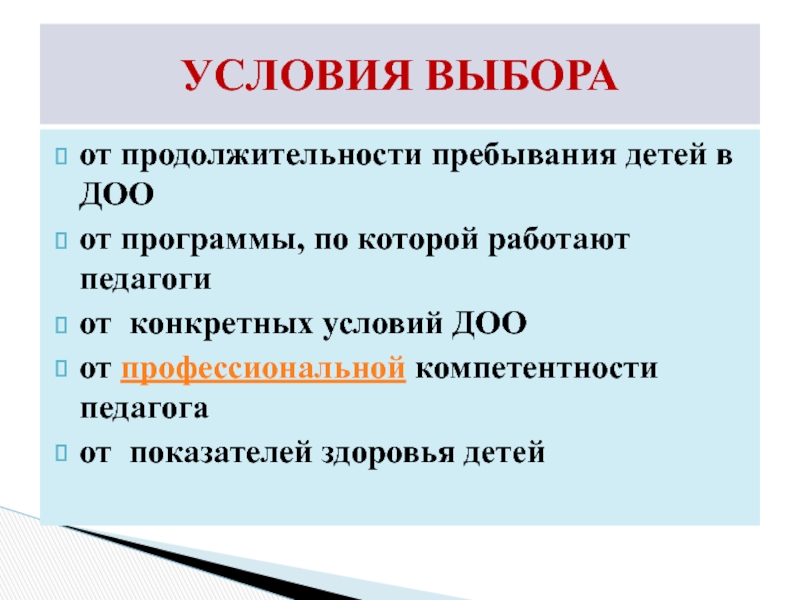 УСЛОВИЯ ВЫБОРА

от продолжительности пребывания детей в ДОО

от программы, по которой работают педагоги

от  конкретных условий ДОО

от профессиональной компетентности педагога

от  показателей здоровья детей